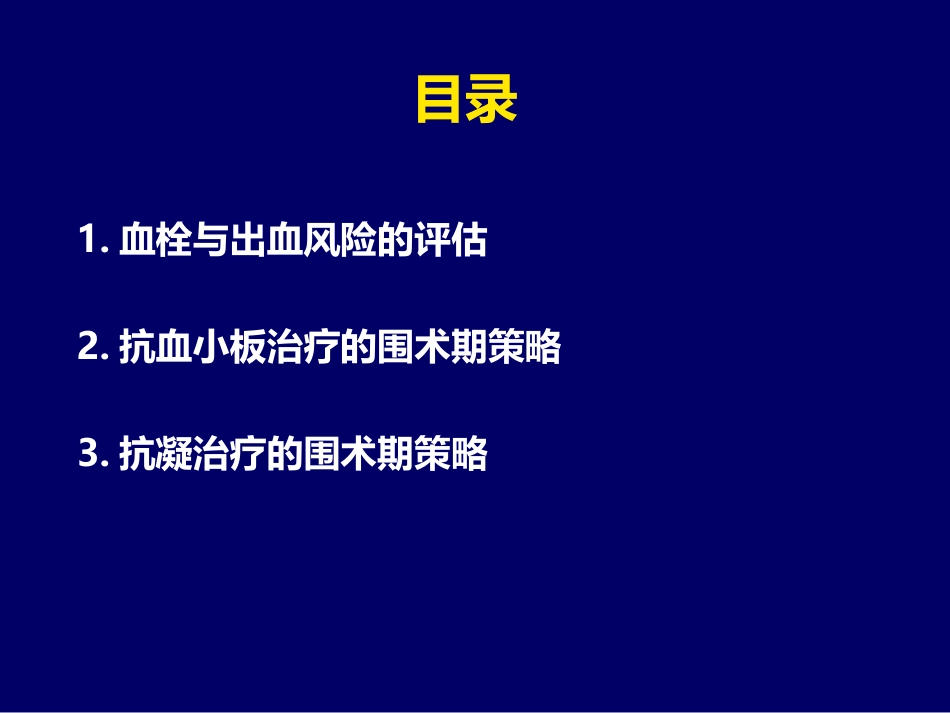 目录

1. 血栓与出血风险的评估

2. 抗血小板治疗的围术期策略

3. 抗凝治疗的围术期策略